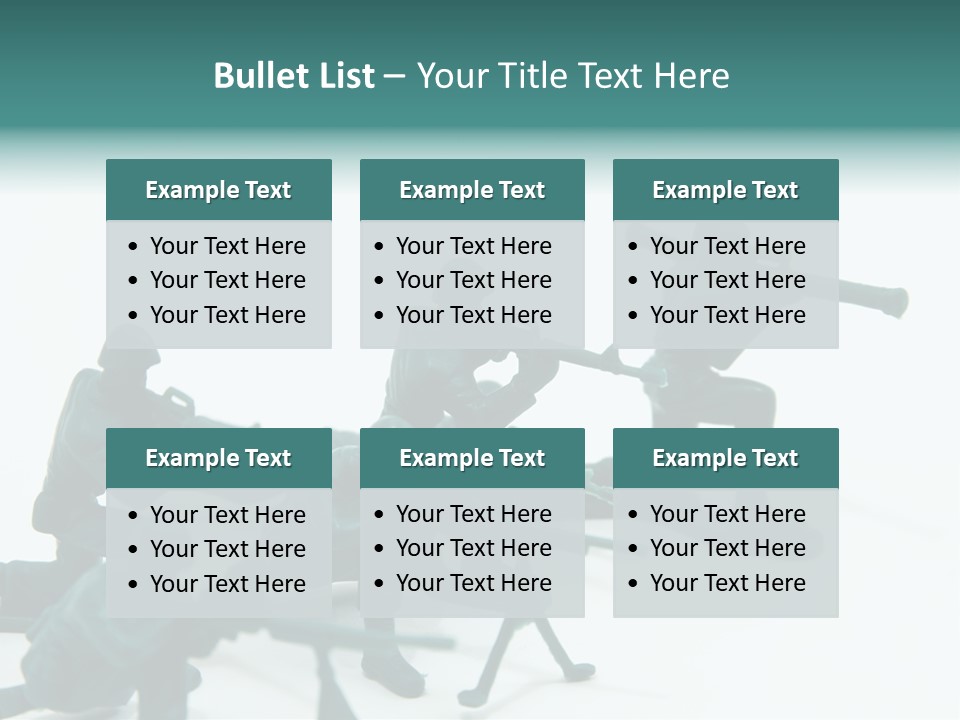 Bullet List – Your Title Text Here

Example Text
• Your Text Here
• Your Text Here
• Your Text Here

Example Text
• Your Text Here
• Your Text Here
• Your Text Here

Example Text
• Your Text Here
• Your Text Here
• Your Text Here

Example Text
• Your Text Here
• Your Text Here
• Your Text Here

Example Text
• Your Text Here
• Your Text Here
• Your Text Here

Example Text
• Your Text Here
• Your Text Here
• Your Text Here